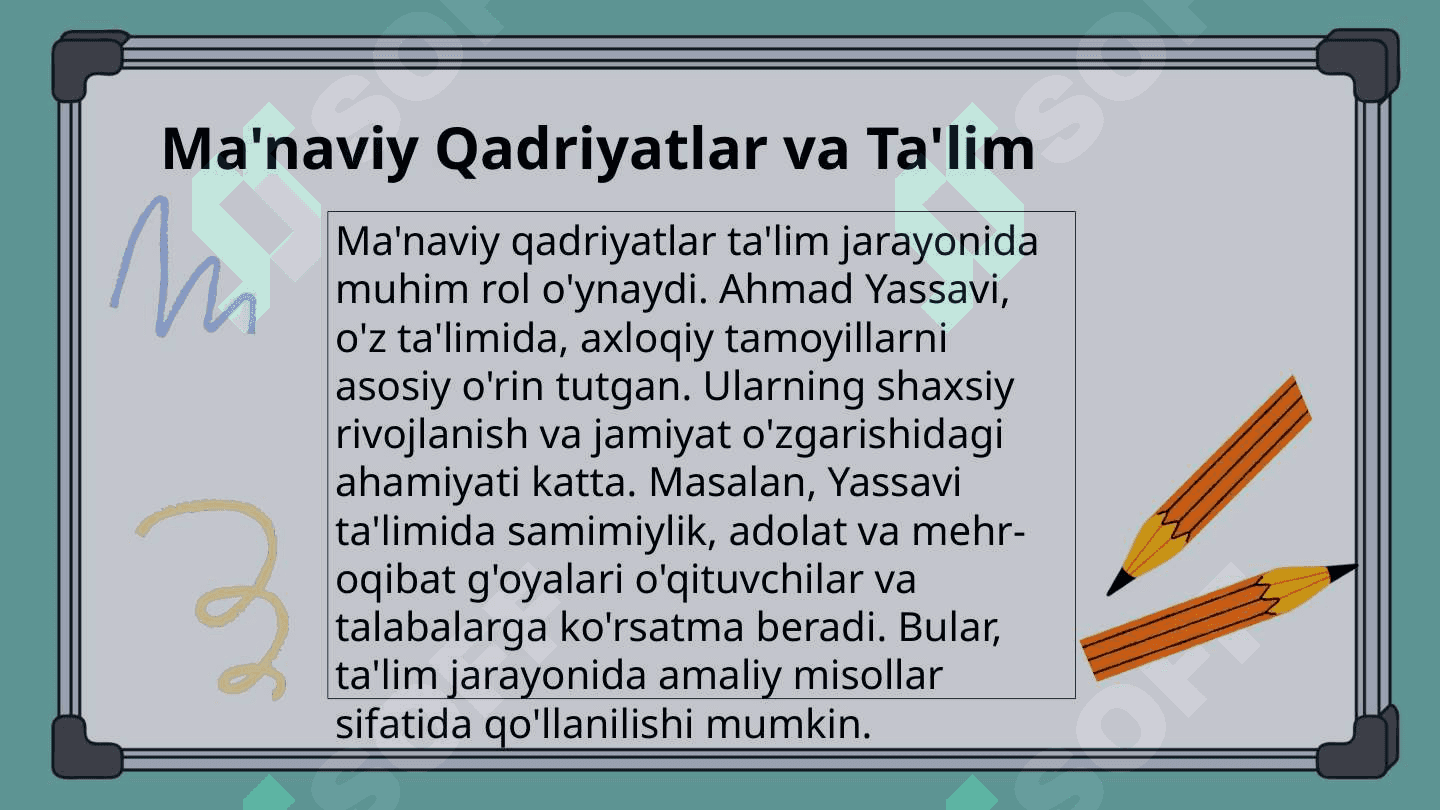 Ma'naviy Qadriyatlar va Ta'lim

Ma'naviy qadriyatlar ta'lim jarayonida muhim rol o'ynaydi. Ahmad Yassavi, o'z ta'limida, axloqiy tamoyillarni asosiy o'rin tutgan. Ularning shaxsiy rivojlanish va jamiyat o'zgarishidagi ahamiyati katta. Masalan, Yassavi ta'limida samimiylik, adolat va mehr-oqibat g'oyalari o'qituvchilar va talabalarga ko'rsatma beradi. Bular, ta'lim jarayonida amaliy misollar sifatida qo'llanilishi mumkin.